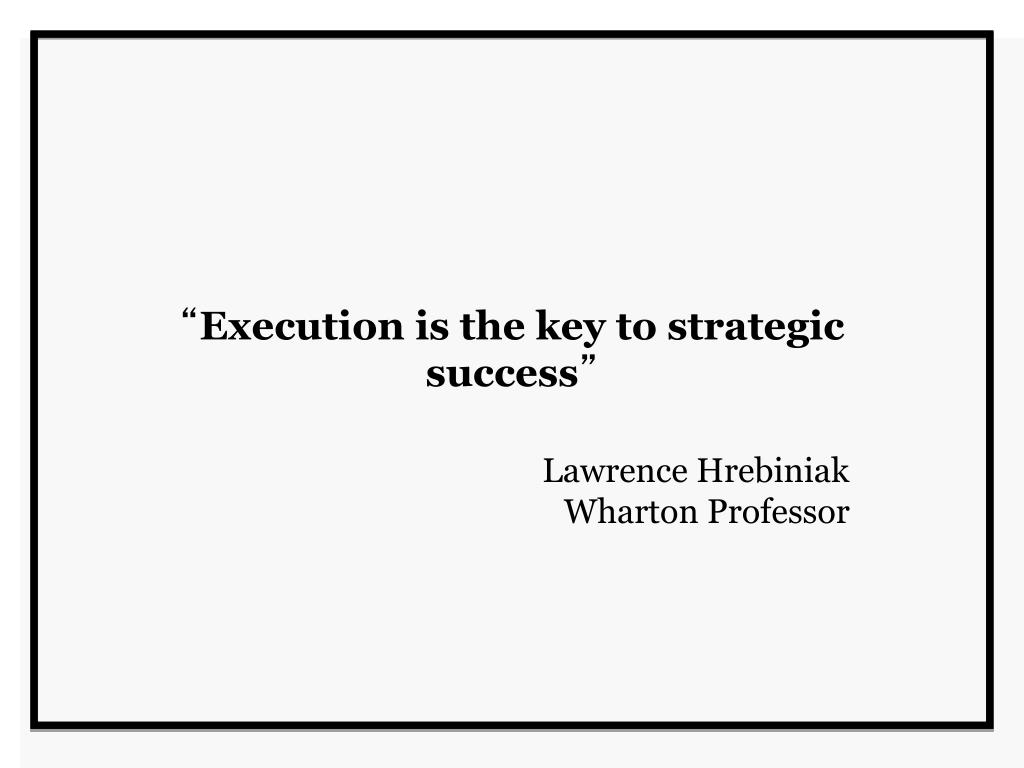 “Execution is the key to strategic success”

Lawrence Hrebiniak
Wharton Professor